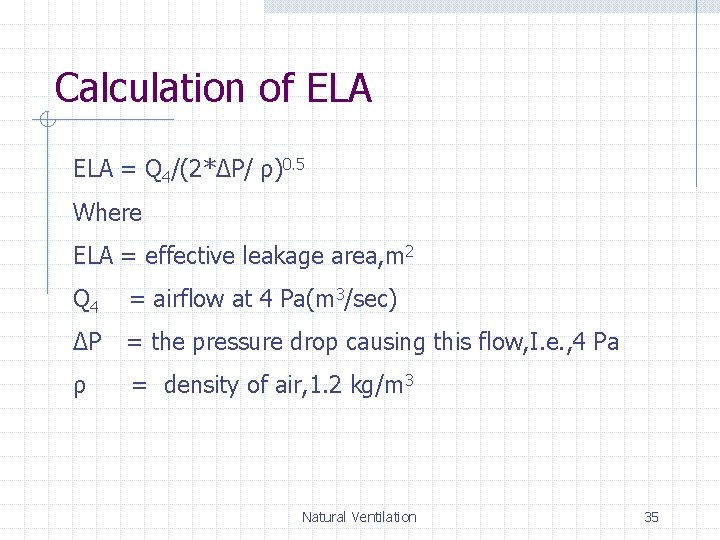 Calculation of ELA

ELA = $Q_4/(2*\Delta P/ \rho)^{0.5}$

Where

ELA = effective leakage area,$m^2$

$Q_4$ = airflow at 4 Pa($m^3$/sec)

$\Delta P$ = the pressure drop causing this flow,I.e.,4 Pa

$\rho$ = density of air,1.2 kg/$m^3$

Natural Ventilation

35